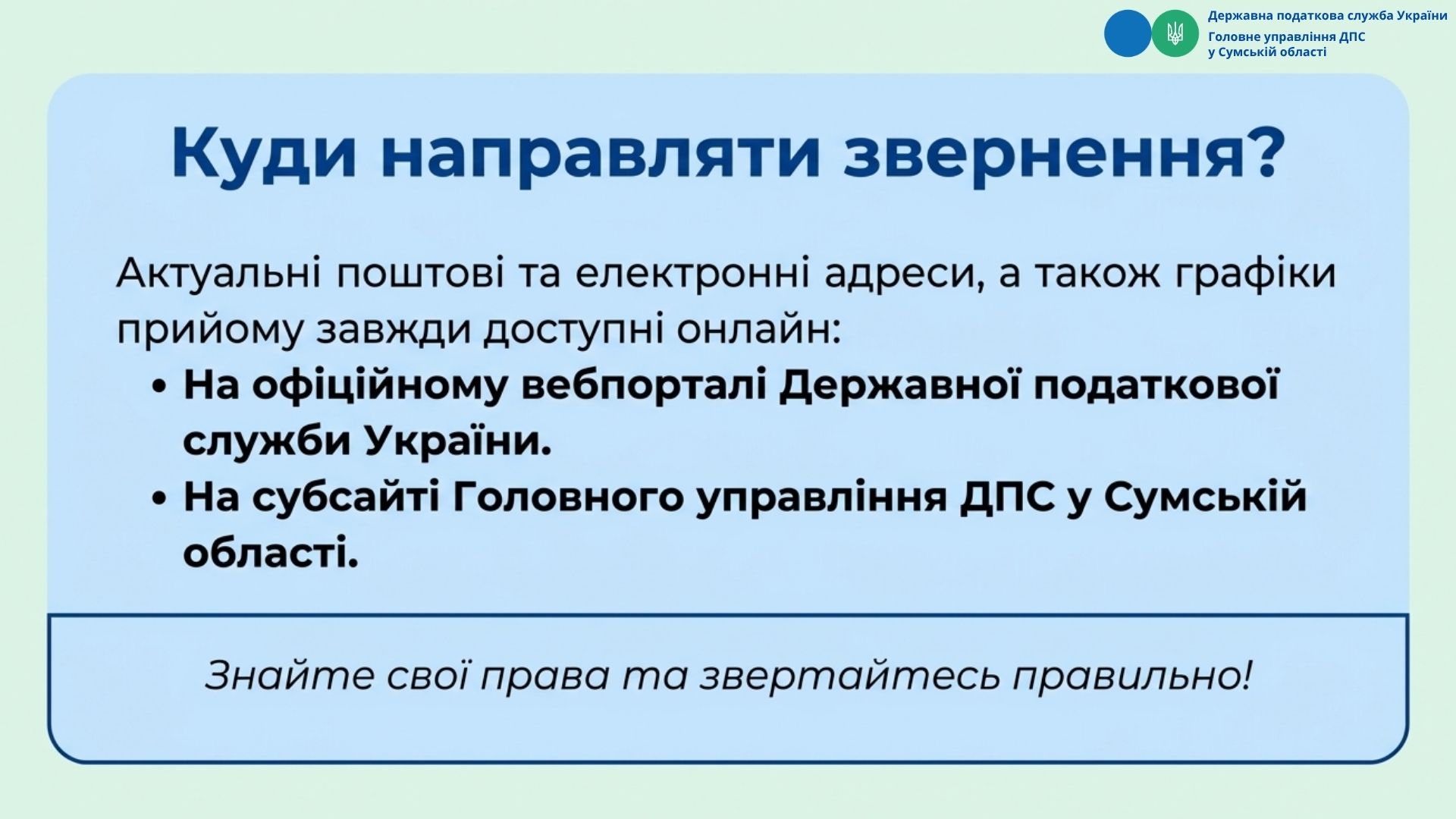 Державна податкова служба України
Головне управління ДПС у Сумській області

Куди направляти звернення?

Актуальні поштові та електронні адреси, а також графіки прийому завжди доступні онлайн:

• На офіційному вебпорталі Державної податкової служби України.
• На субсайті Головного управління ДПС у Сумській області.

Знайте свої права та звертайтесь правильно!